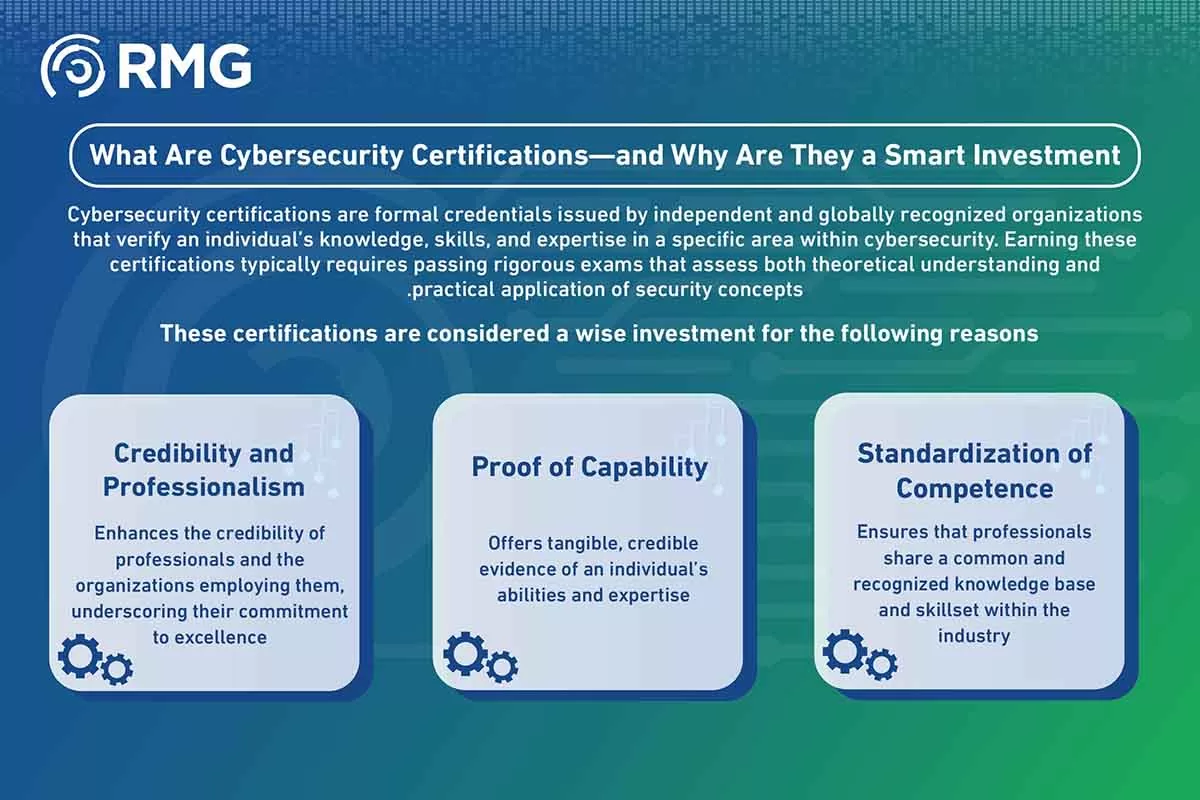 RMG

What Are Cybersecurity Certifications—and Why Are They a Smart Investment

Cybersecurity certifications are formal credentials issued by independent and globally recognized organizations that verify an individual's knowledge, skills, and expertise in a specific area within cybersecurity. Earning these certifications typically requires passing rigorous exams that assess both theoretical understanding and .practical application of security concepts

These certifications are considered a wise investment for the following reasons

Credibility and Professionalism

Enhances the credibility of professionals and the organizations employing them, underscoring their commitment to excellence

Proof of Capability

Offers tangible, credible evidence of an individual's abilities and expertise

Standardization of Competence

Ensures that professionals share a common and recognized knowledge base and skillset within the industry